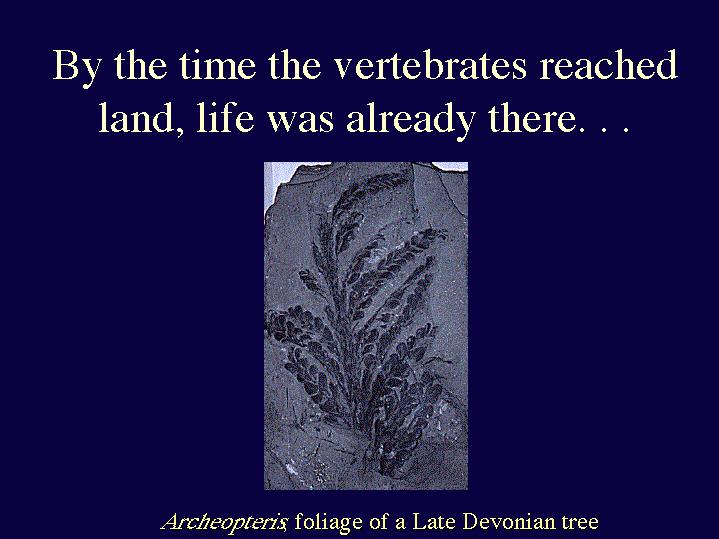 By the time the vertebrates reached land, life was already there. . .

Archeopteris, foliage of a Late Devonian tree